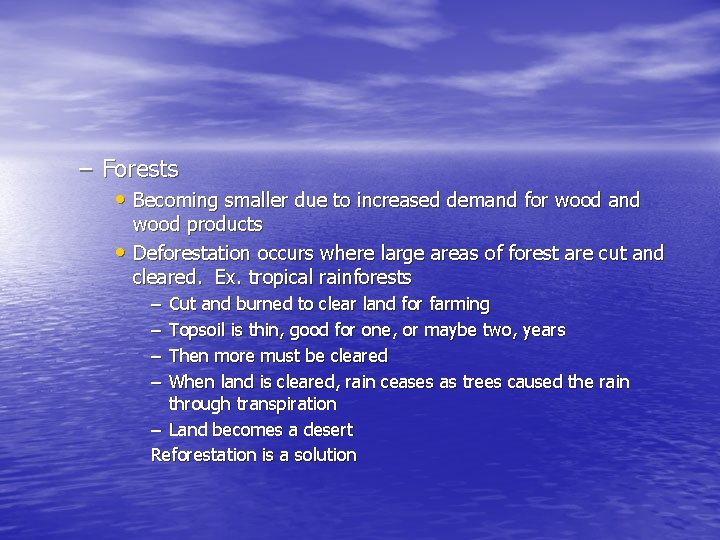 – Forests

• Becoming smaller due to increased demand for wood and wood products

• Deforestation occurs where large areas of forest are cut and cleared. Ex. tropical rainforests

– Cut and burned to clear land for farming

– Topsoil is thin, good for one, or maybe two, years

– Then more must be cleared

– When land is cleared, rain ceases as trees caused the rain through transpiration

– Land becomes a desert

Reforestation is a solution